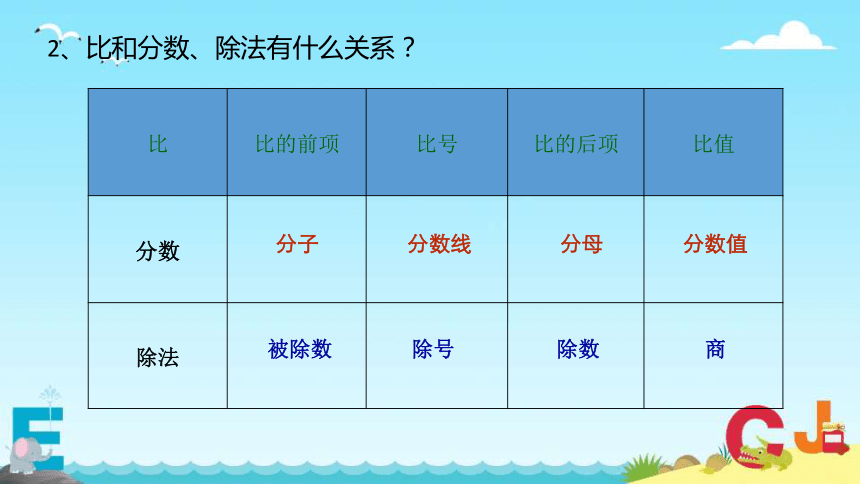 2、比和分数、除法有什么关系？

| 比 | 比的前项 | 比号 | 比的后项 | 比值 |
|---|---|---|---|---|
| 分数 | 分子 | 分数线 | 分母 | 分数值 |
| 除法 | 被除数 | 除号 | 除数 | 商 |